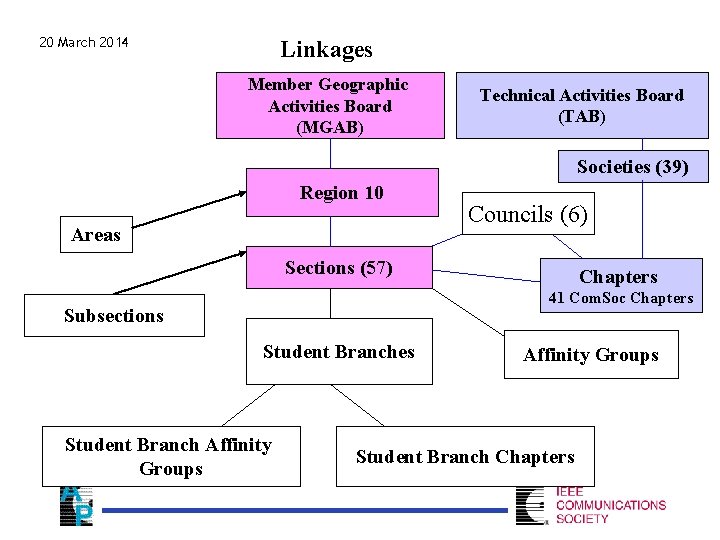 20 March 2014

Linkages

Member Geographic Activities Board (MGAB)

Technical Activities Board (TAB)

Societies (39)

Region 10

Councils (6)

Areas

Sections (57)

Chapters
41 ComSoc Chapters

Subsections

Student Branches

Affinity Groups

Student Branch Affinity Groups

Student Branch Chapters

AP

IEEE COMMUNICATIONS SOCIETY